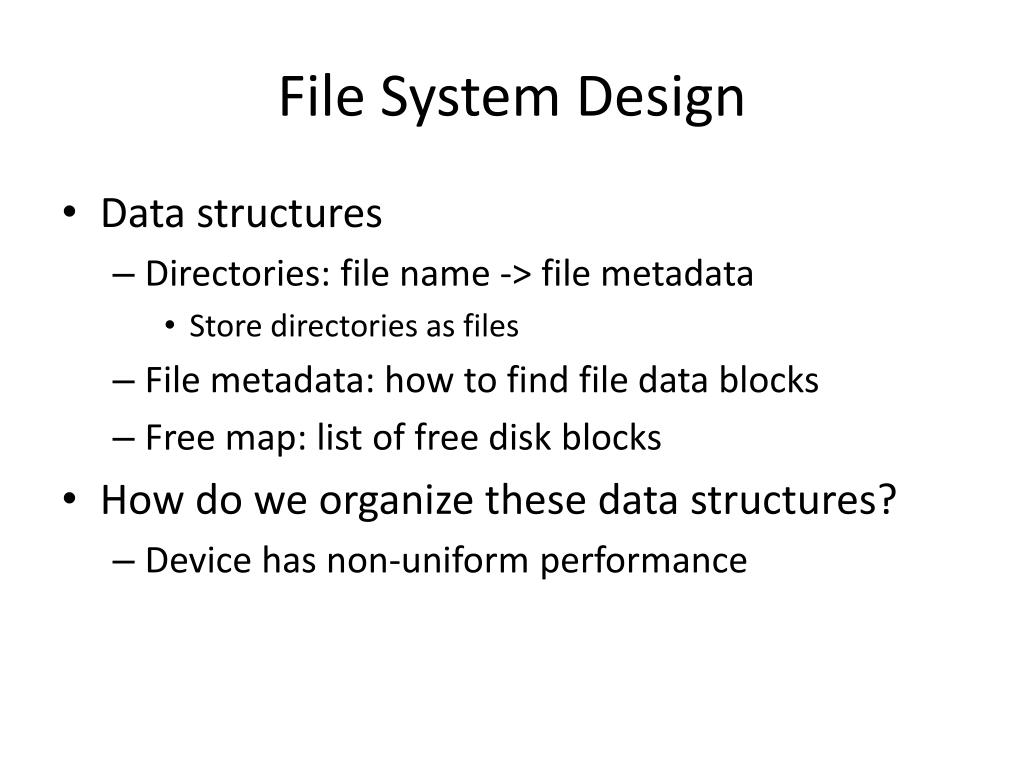 File System Design

• Data structures
– Directories: file name -> file metadata
• Store directories as files
– File metadata: how to find file data blocks
– Free map: list of free disk blocks
• How do we organize these data structures?
– Device has non-uniform performance